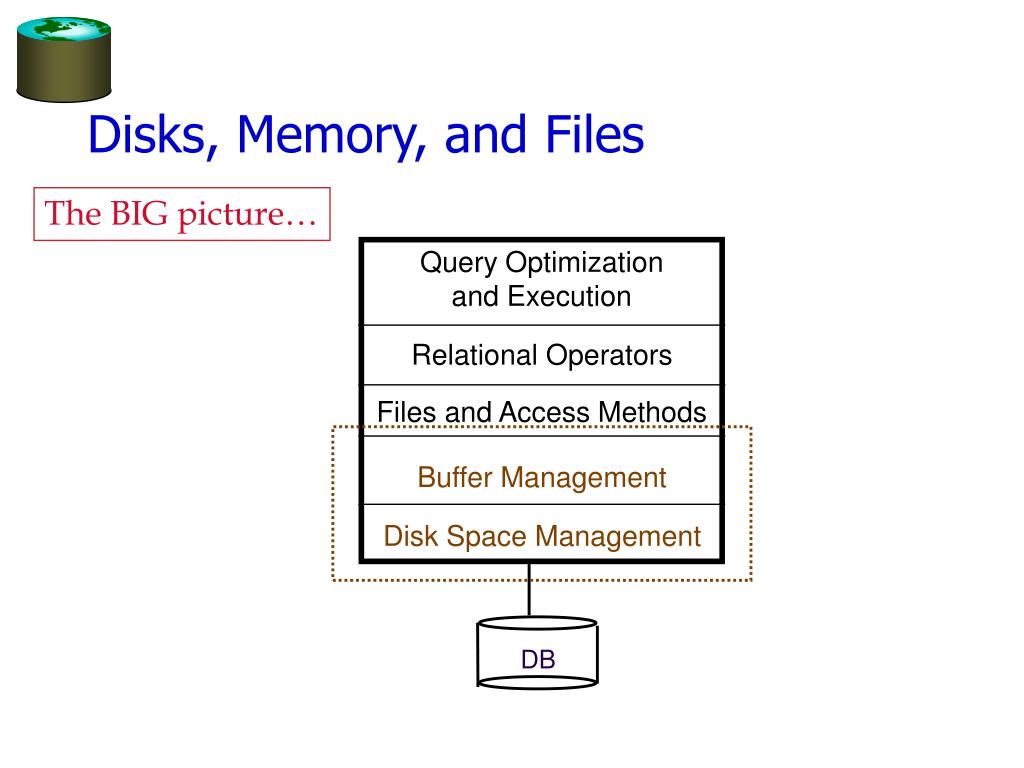 Disks, Memory, and Files

The BIG picture…

Query Optimization and Execution

Relational Operators

Files and Access Methods

Buffer Management

Disk Space Management

DB